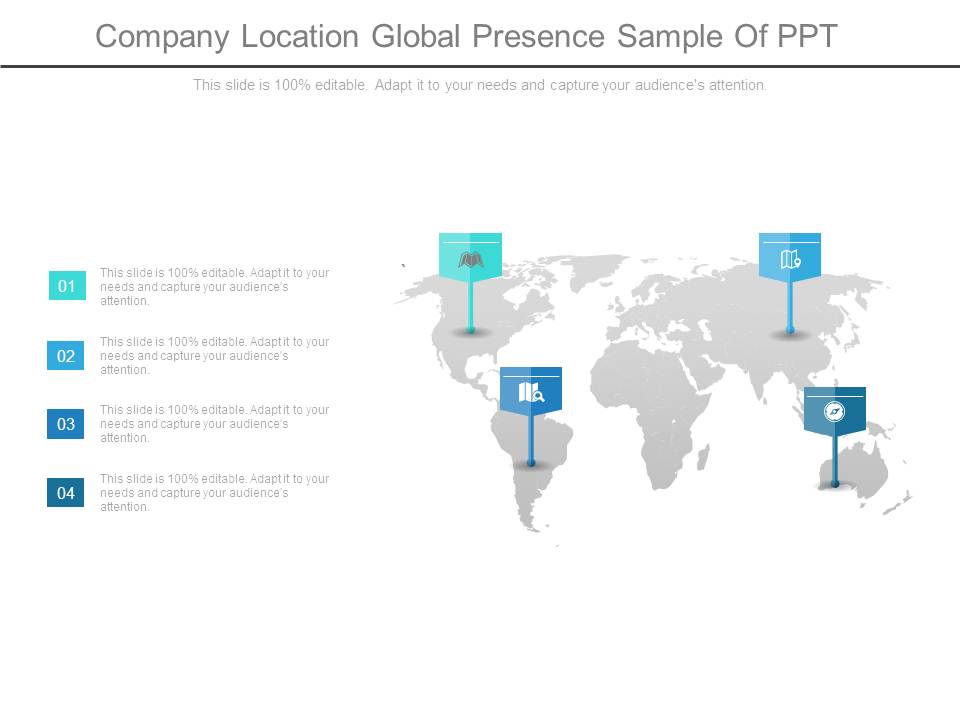 Company Location Global Presence Sample Of PPT

This slide is 100% editable. Adapt it to your needs and capture your audience's attention.

01
This slide is 100% editable. Adapt it to your needs and capture your audience's attention.

02
This slide is 100% editable. Adapt it to your needs and capture your audience's attention.

03
This slide is 100% editable. Adapt it to your needs and capture your audience's attention.

04
This slide is 100% editable. Adapt it to your needs and capture your audience's attention.